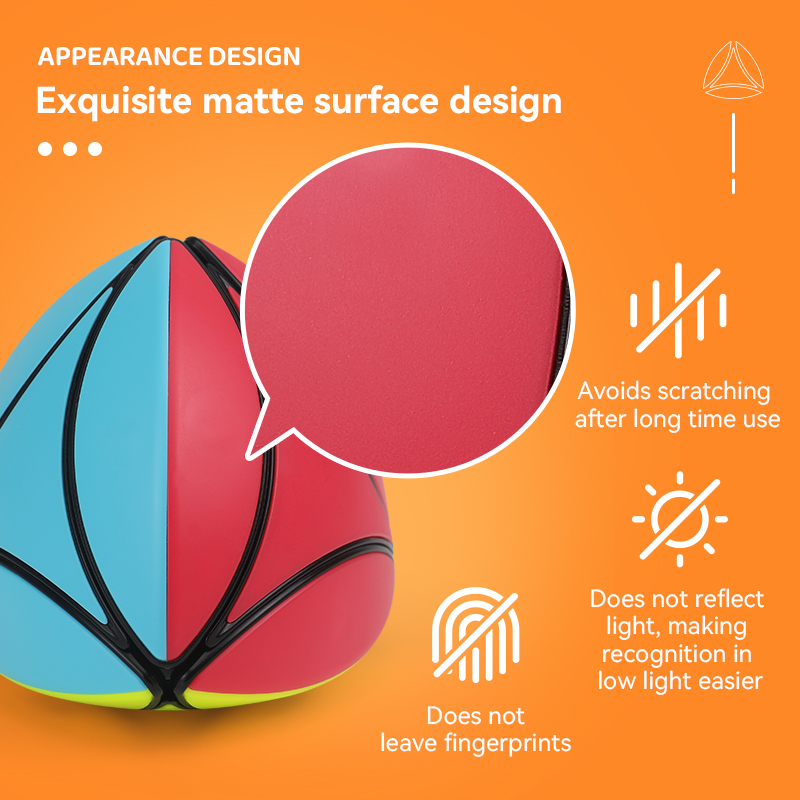 APPEARANCE DESIGN

Exquisite matte surface design

Avoids scratching after long time use

Does not reflect light, making recognition in low light easier

Does not leave fingerprints